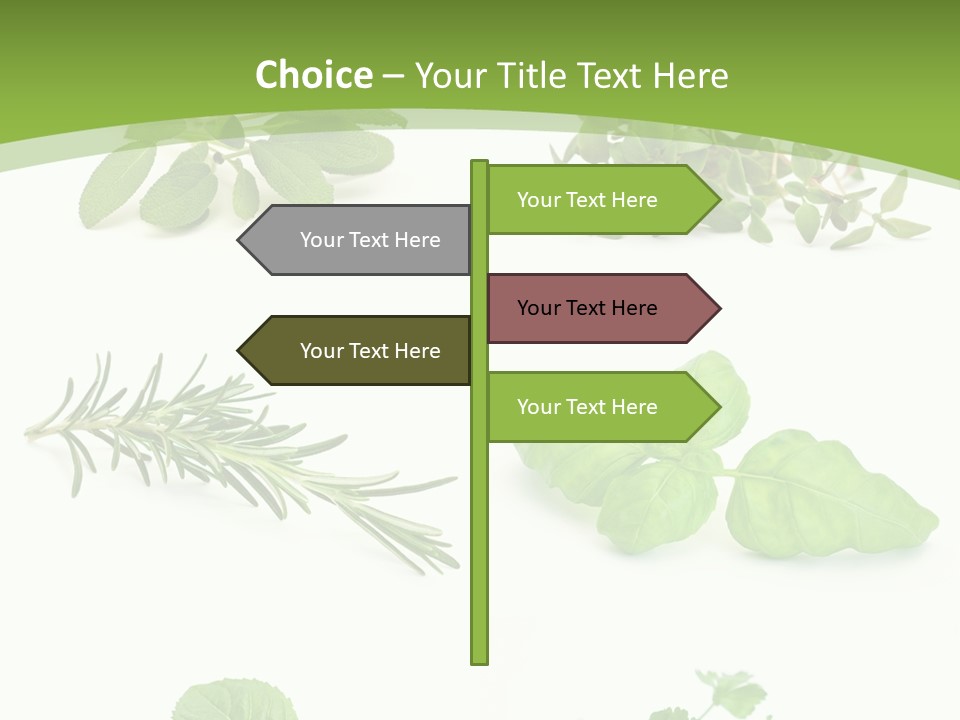 Choice – Your Title Text Here

Your Text Here

Your Text Here

Your Text Here

Your Text Here

Your Text Here